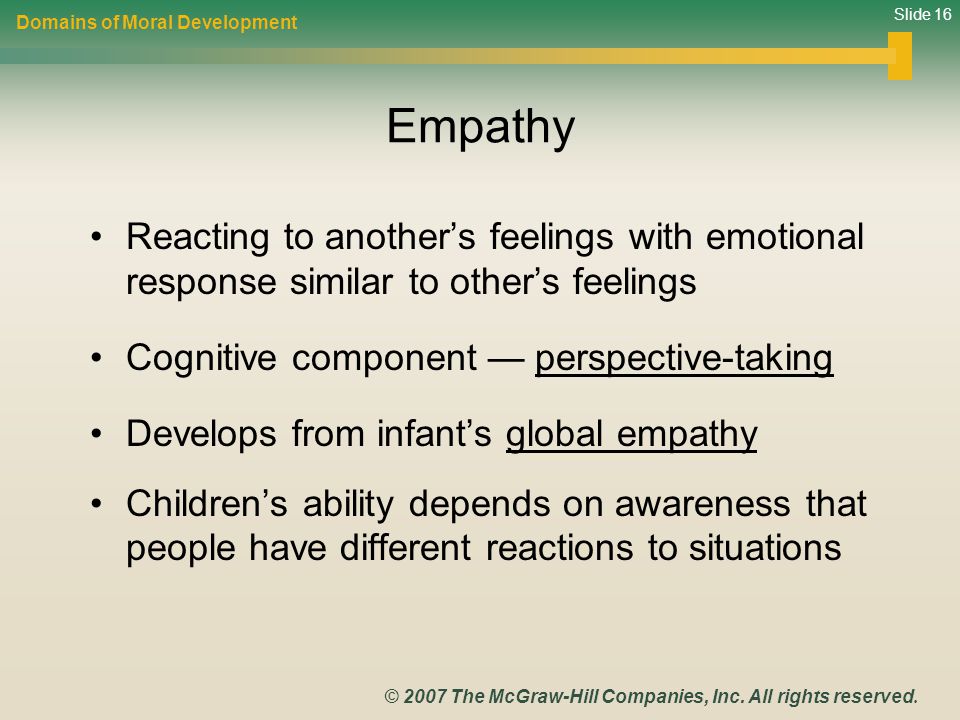 Domains of Moral Development

Slide 16

Empathy

• Reacting to another’s feelings with emotional response similar to other’s feelings

• Cognitive component — perspective-taking

• Develops from infant’s global empathy

• Children’s ability depends on awareness that people have different reactions to situations

© 2007 The McGraw-Hill Companies, Inc. All rights reserved.